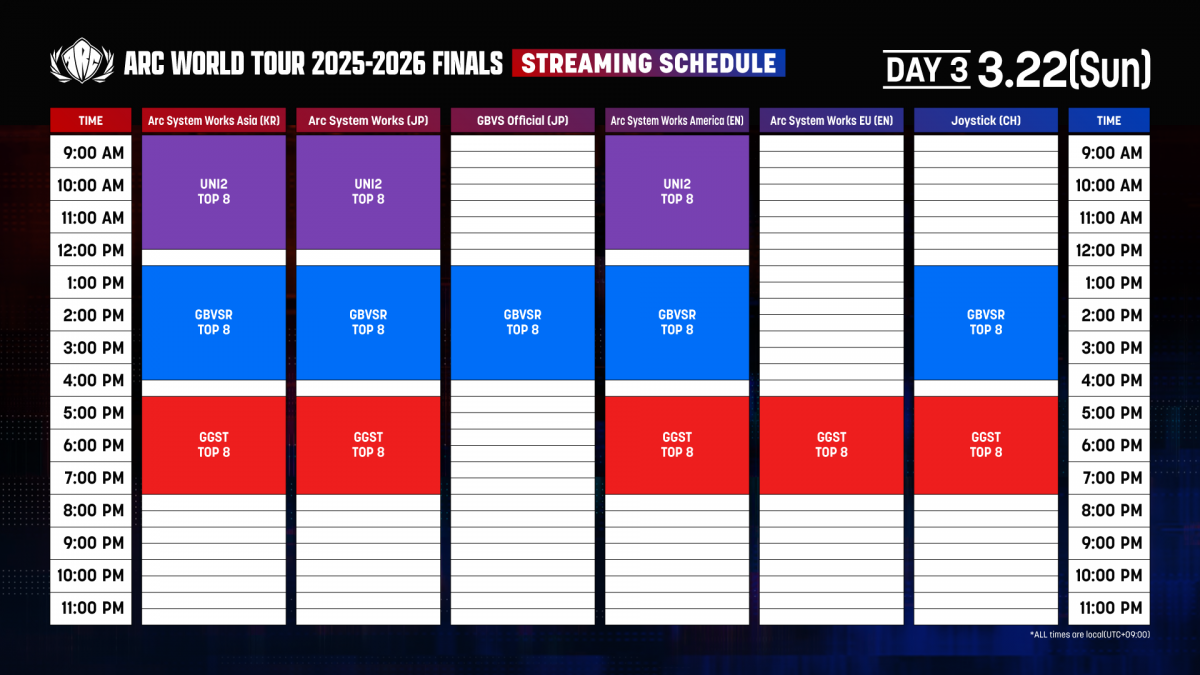 ARC WORLD TOUR 2025-2026 FINALS STREAMING SCHEDULE

DAY 3 3.22(Sun)

| TIME | Arc System Works Asia (KR) | Arc System Works (JP) | GBVS Official (JP) | Arc System Works America (EN) | Arc System Works EU (EN) | Joystick (CH) | TIME |
|---|---|---|---|---|---|---|---|
| 9:00 AM | UNI2 TOP 8 | UNI2 TOP 8 | | UNI2 TOP 8 | | | 9:00 AM |
| 10:00 AM | | | | | | | 10:00 AM |
| 11:00 AM | | | | | | | 11:00 AM |
| 12:00 PM | | | | | | | 12:00 PM |
| 1:00 PM | GBVSR TOP 8 | GBVSR TOP 8 | GBVSR TOP 8 | GBVSR TOP 8 | | GBVSR TOP 8 | 1:00 PM |
| 2:00 PM | | | | | | | 2:00 PM |
| 3:00 PM | | | | | | | 3:00 PM |
| 4:00 PM | | | | | | | 4:00 PM |
| 5:00 PM | GGST TOP 8 | GGST TOP 8 | | GGST TOP 8 | GGST TOP 8 | GGST TOP 8 | 5:00 PM |
| 6:00 PM | | | | | | | 6:00 PM |
| 7:00 PM | | | | | | | 7:00 PM |
| 8:00 PM | | | | | | | 8:00 PM |
| 9:00 PM | | | | | | | 9:00 PM |
| 10:00 PM | | | | | | | 10:00 PM |
| 11:00 PM | | | | | | | 11:00 PM |

*ALL times are local(UTC+09:00)